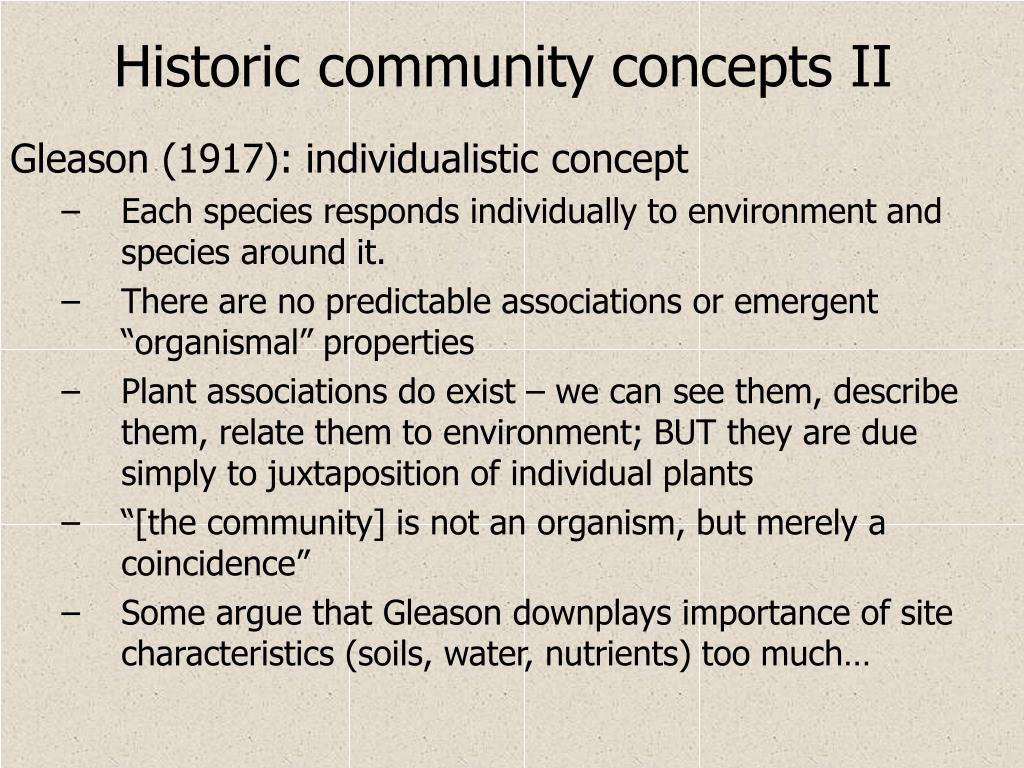 Historic community concepts II

Gleason (1917): individualistic concept

– Each species responds individually to environment and species around it.

– There are no predictable associations or emergent “organismal” properties

– Plant associations do exist – we can see them, describe them, relate them to environment; BUT they are due simply to juxtaposition of individual plants

– “[the community] is not an organism, but merely a coincidence”

– Some argue that Gleason downplays importance of site characteristics (soils, water, nutrients) too much…